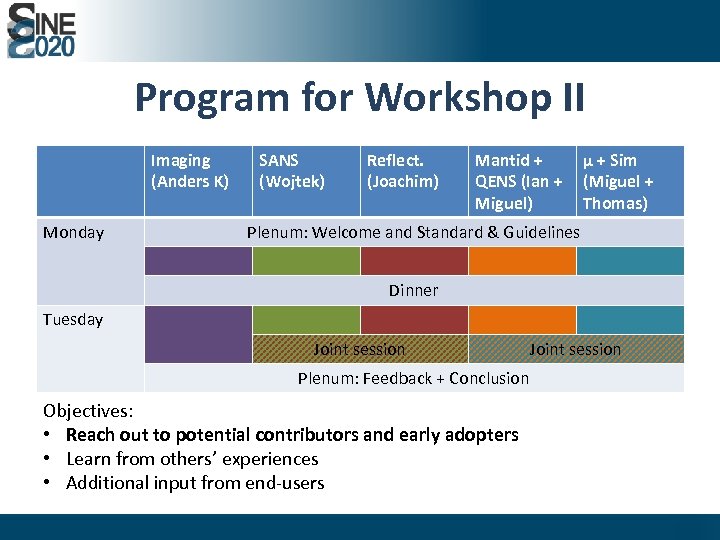 SINE 2020

Program for Workshop II

| | Imaging (Anders K) | SANS (Wojtek) | Reflect. (Joachim) | Mantid + QENS (Ian + Miguel) | µ + Sim (Miguel + Thomas) |
|---|---|---|---|---|---|
| Monday | Plenum: Welcome and Standard & Guidelines | | | | |
| | | | | | |
| | Dinner | | | | |
| Tuesday | | | | | |
| | | Joint session | | Joint session | |
| | Plenum: Feedback + Conclusion | | | | |

Objectives:
• Reach out to potential contributors and early adopters
• Learn from others' experiences
• Additional input from end-users